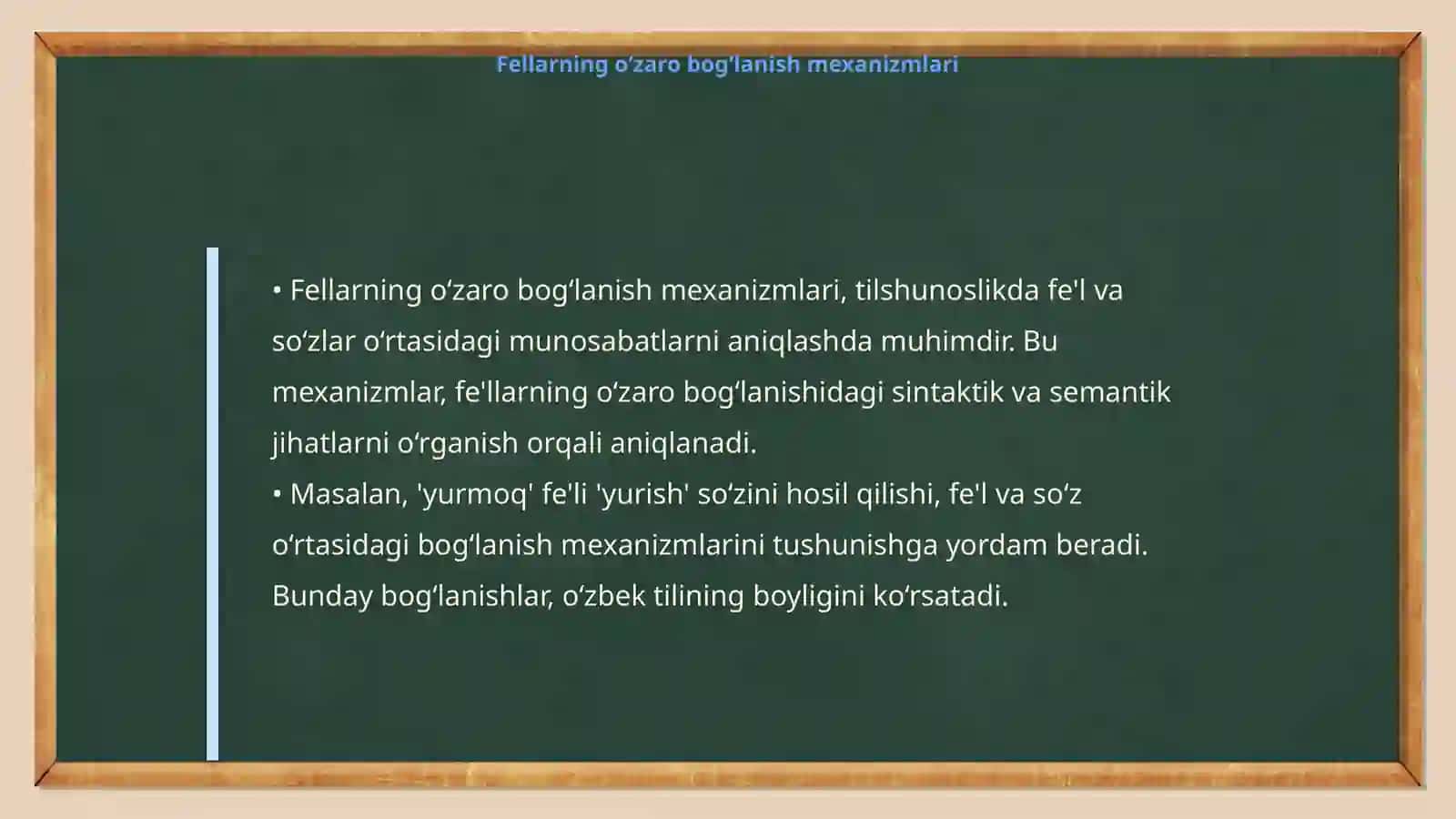 Fellarning oʻzaro bogʻlanish mexanizmlari

• Fellarning oʻzaro bogʻlanish mexanizmlari, tilshunoslikda fe'l va soʻzlar oʻrtasidagi munosabatlarni aniqlashda muhimdir. Bu mexanizmlar, fe'llarning oʻzaro bogʻlanishidagi sintaktik va semantik jihatlarni oʻrganish orqali aniqlanadi.
• Masalan, 'yurmoq' fe'li 'yurish' soʻzini hosil qilishi, fe'l va soʻz oʻrtasidagi bogʻlanish mexanizmlarini tushunishga yordam beradi. Bunday bogʻlanishlar, oʻzbek tilining boyligini koʻrsatadi.